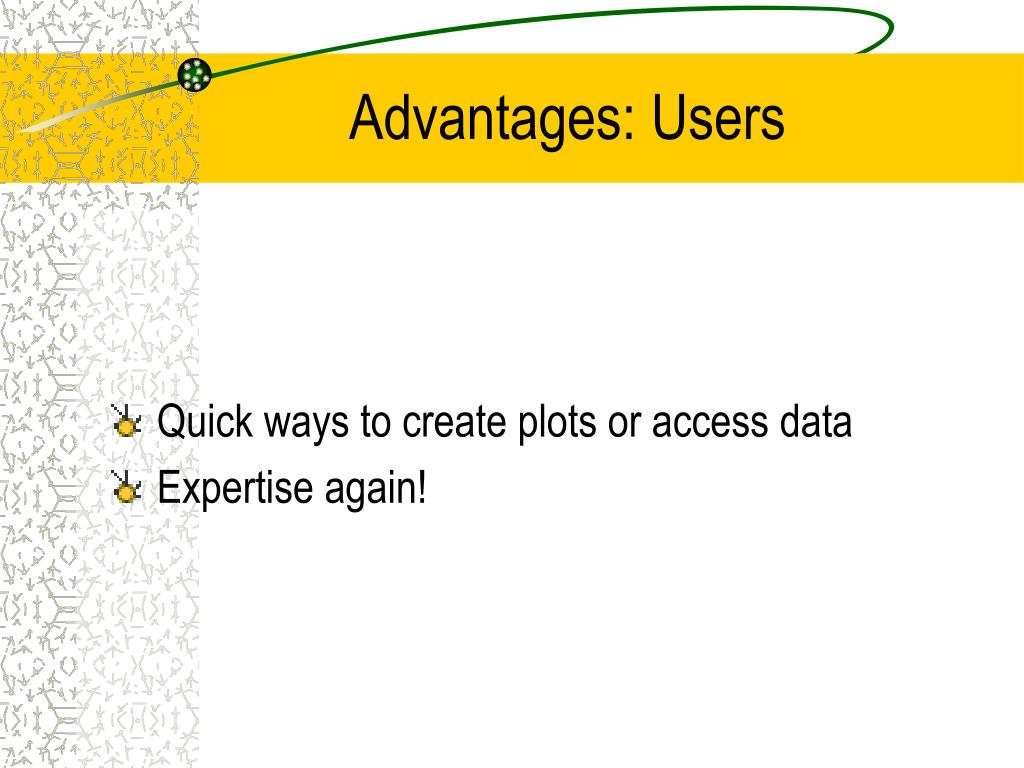 Advantages: Users

Quick ways to create plots or access data
Expertise again!